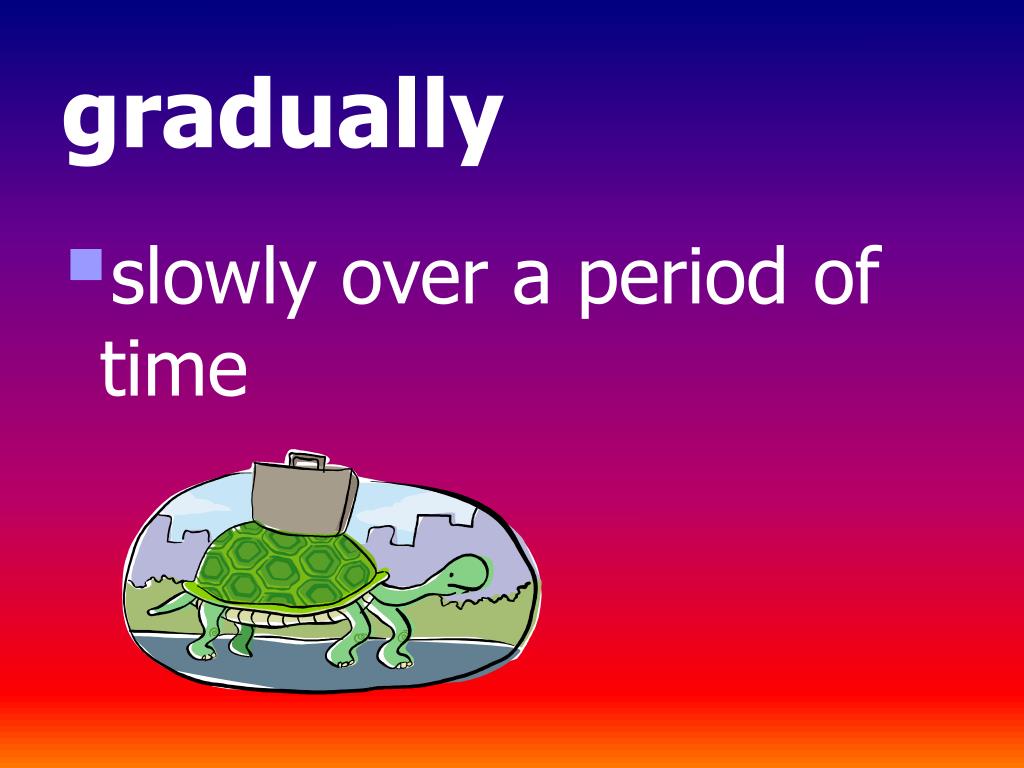 gradually

slowly over a period of time